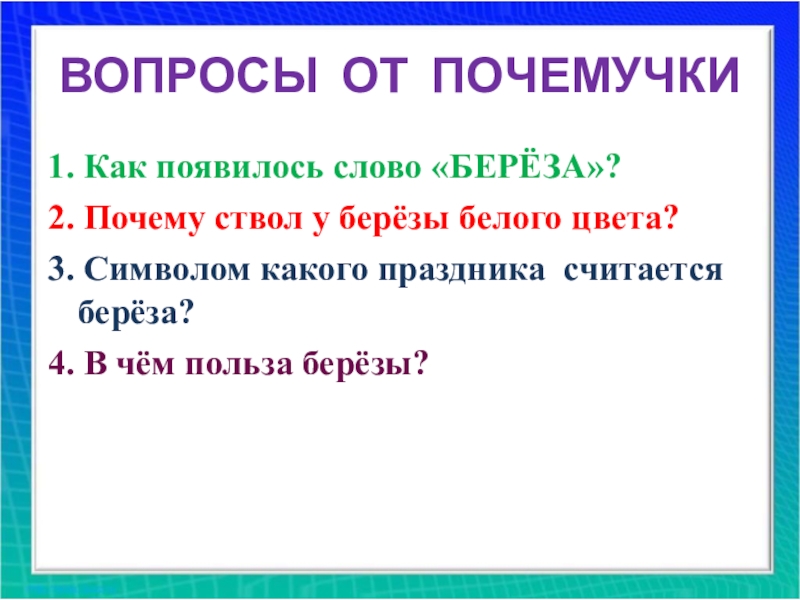 ВОПРОСЫ ОТ ПОЧЕМУЧКИ

1. Как появилось слово «БЕРЁЗА»?

2. Почему ствол у берёзы белого цвета?

3. Символом какого праздника считается берёза?

4. В чём польза берёзы?